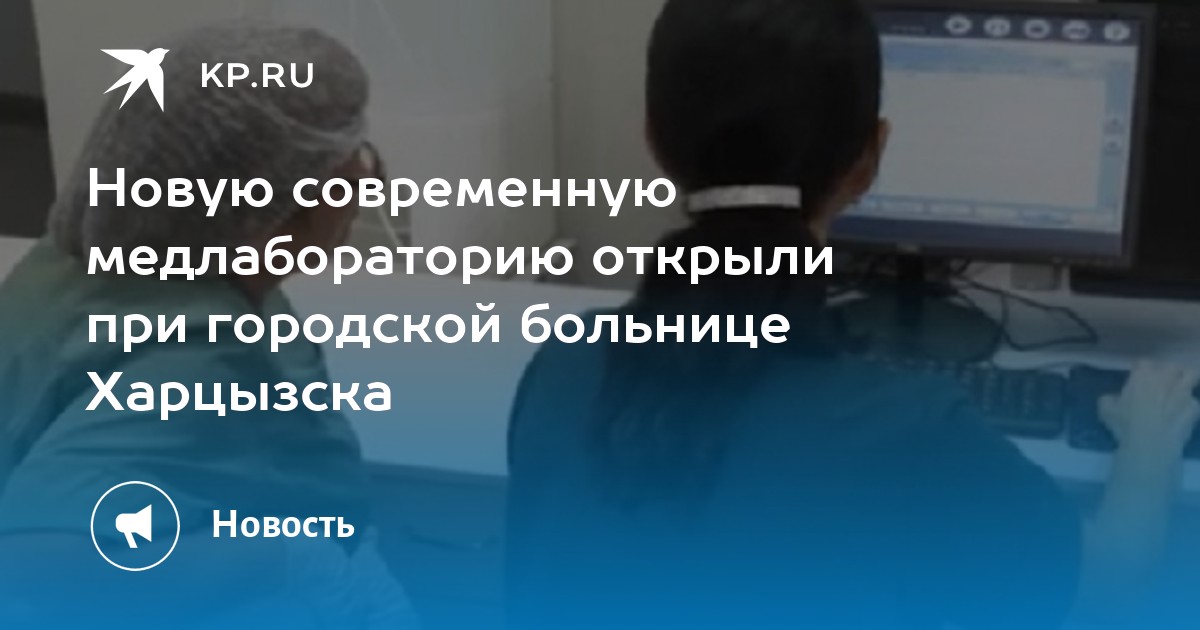 KP.RU

Новую современную медлабораторию открыли при городской больнице Харцызска

Новость